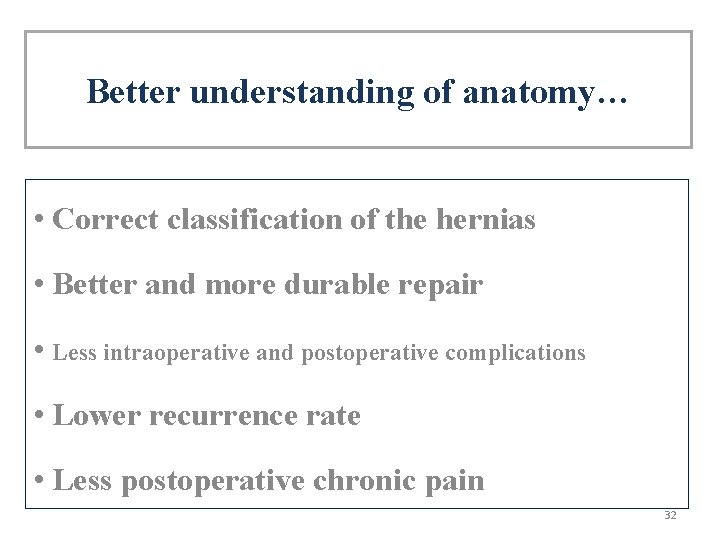 Better understanding of anatomy…

• Correct classification of the hernias

• Better and more durable repair

• Less intraoperative and postoperative complications

• Lower recurrence rate

• Less postoperative chronic pain

32